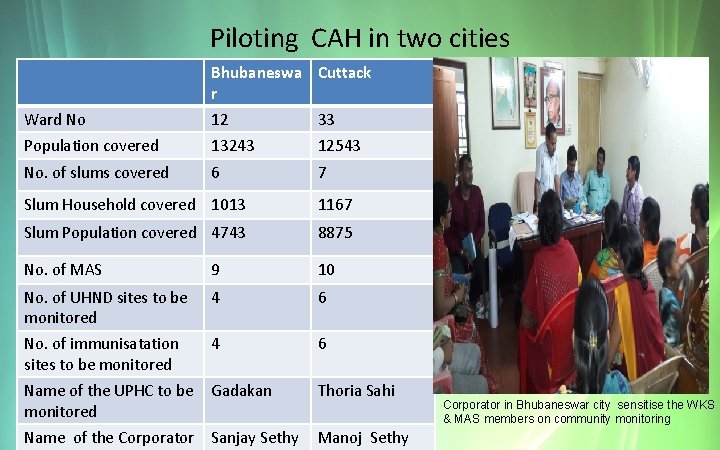 Piloting CAH in two cities

| | Bhubaneswar | Cuttack |
|---|---|---|
| Ward No | 12 | 33 |
| Population covered | 13243 | 12543 |
| No. of slums covered | 6 | 7 |
| Slum Household covered | 1013 | 1167 |
| Slum Population covered | 4743 | 8875 |
| No. of MAS | 9 | 10 |
| No. of UHND sites to be monitored | 4 | 6 |
| No. of immunisatation sites to be monitored | 4 | 6 |
| Name of the UPHC to be monitored | Gadakan | Thoria Sahi |
| Name of the Corporator | Sanjay Sethy | Manoj Sethy |

Corporator in Bhubaneswar city sensitise the WKS & MAS members on community monitoring